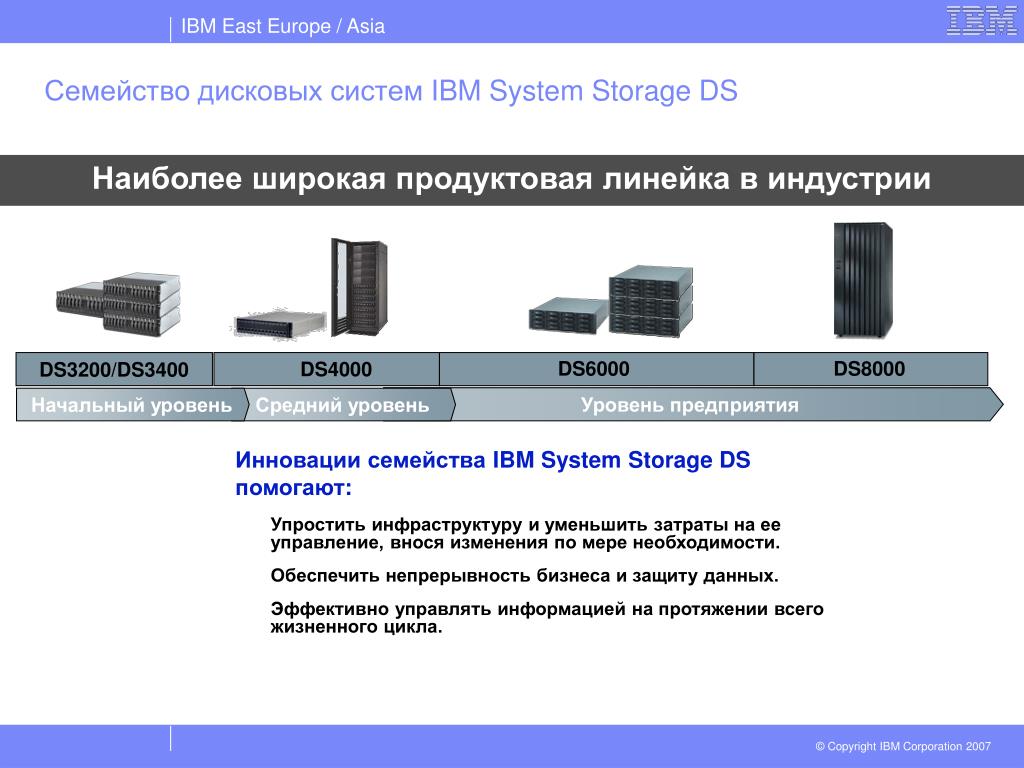 IBM East Europe / Asia

IBM

Семейство дисковых систем IBM System Storage DS

Наиболее широкая продуктовая линейка в индустрии

DS3200/DS3400

DS4000

DS6000

DS8000

Начальный уровень

Средний уровень

Уровень предприятия

Инновации семейства IBM System Storage DS помогают:

Упростить инфраструктуру и уменьшить затраты на ее управление, внося изменения по мере необходимости.

Обеспечить непрерывность бизнеса и защиту данных.

Эффективно управлять информацией на протяжении всего жизненного цикла.

© Copyright IBM Corporation 2007